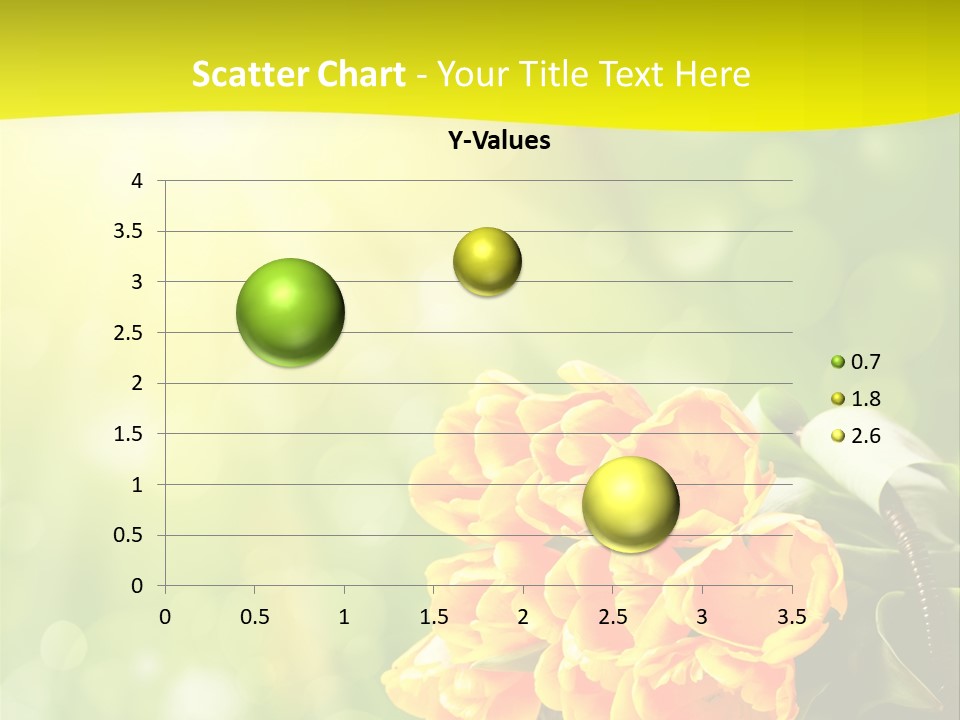 Scatter Chart - Your Title Text Here

Y-Values

4
3.5
3
2.5
2
1.5
1
0.5
0

0 0.5 1 1.5 2 2.5 3 3.5

0.7
1.8
2.6